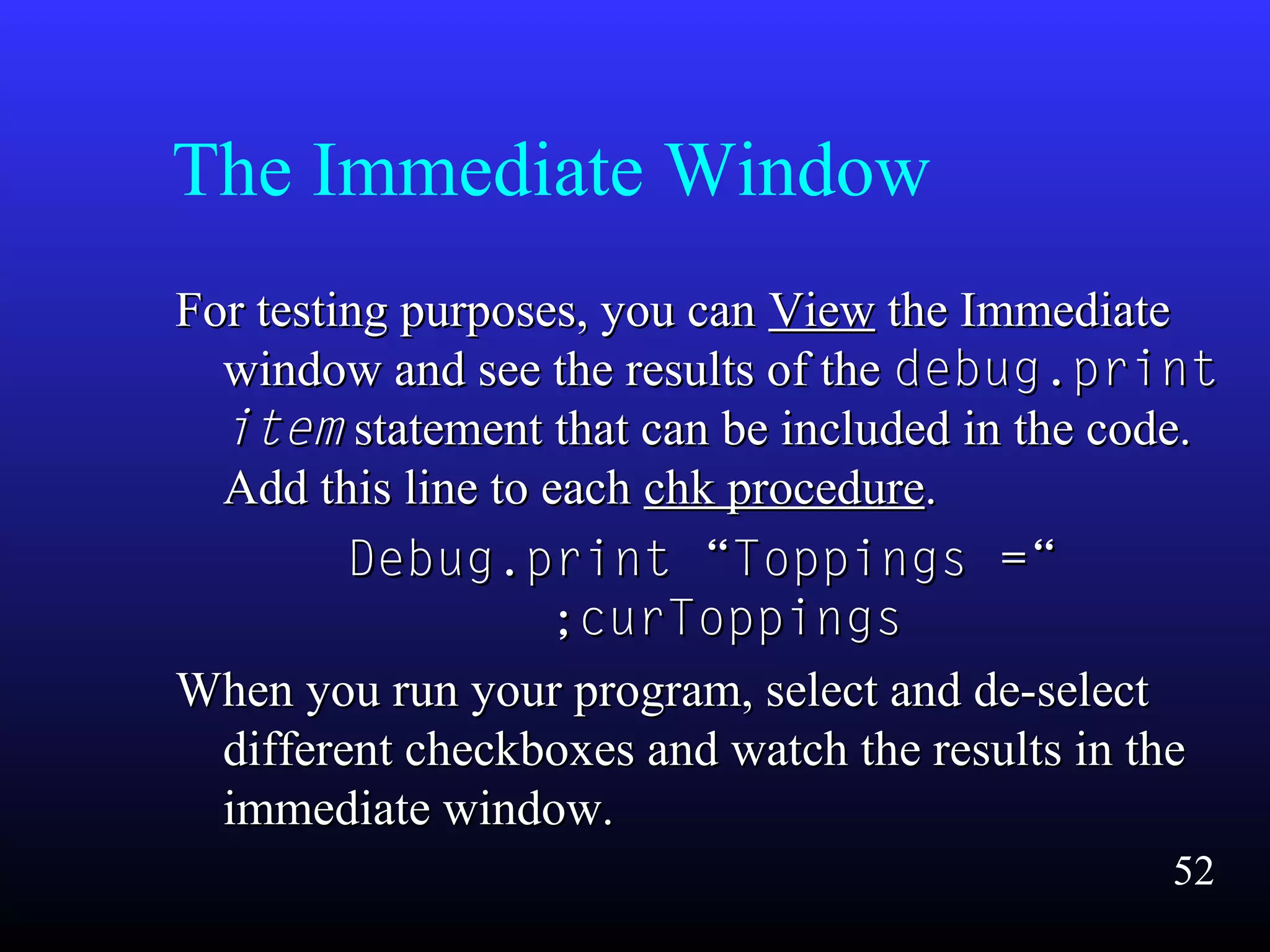 The Immediate Window

For testing purposes, you can View the Immediate window and see the results of the debug.print item statement that can be included in the code. Add this line to each chk procedure.

Debug.print “Toppings =“ ;curToppings

When you run your program, select and de-select different checkboxes and watch the results in the immediate window.

52